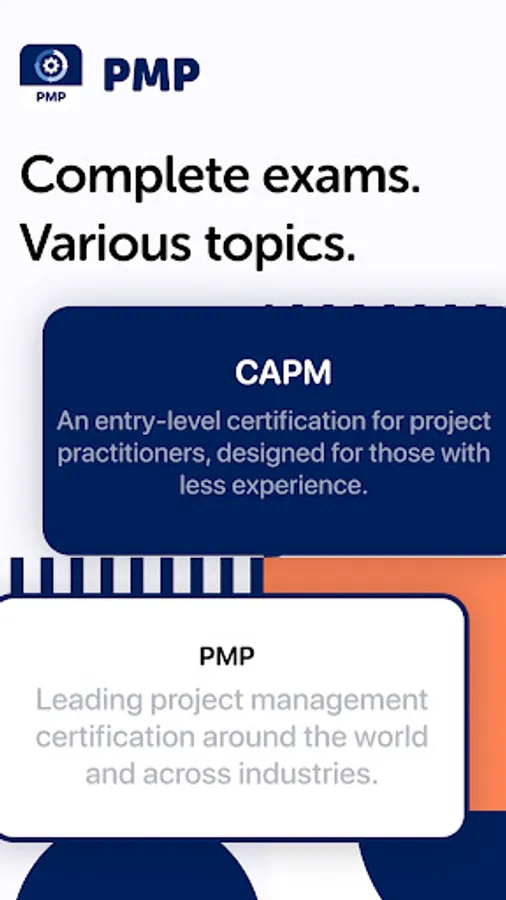 PMP

PMP

Complete exams.
Various topics.

CAPM

An entry-level certification for project practitioners, designed for those with less experience.

PMP

Leading project management certification around the world and across industries.